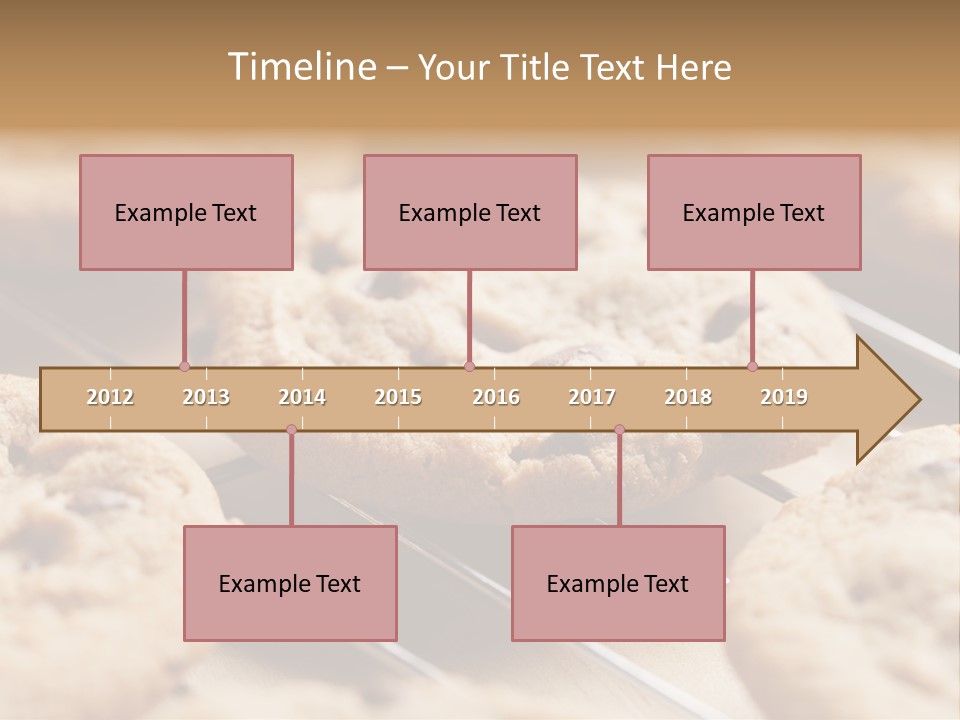 Timeline – Your Title Text Here

Example Text

Example Text

Example Text

2012
2013
2014
2015
2016
2017
2018
2019

Example Text

Example Text